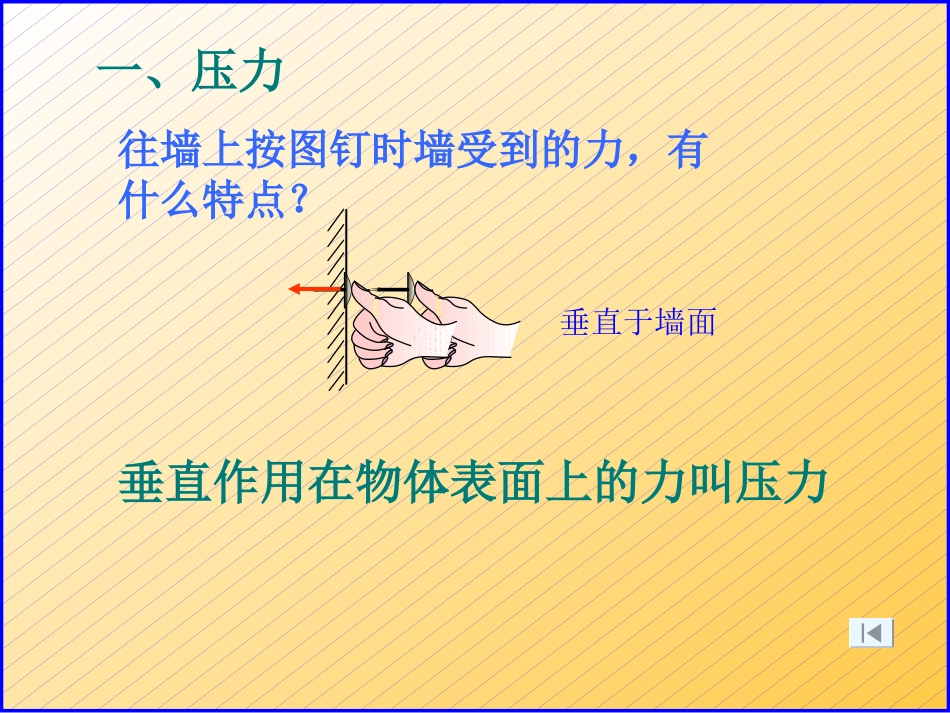 一、压力

往墙上按图钉时墙受到的力，有什么特点？

垂直于墙面

垂直作用在物体表面上的力叫压力